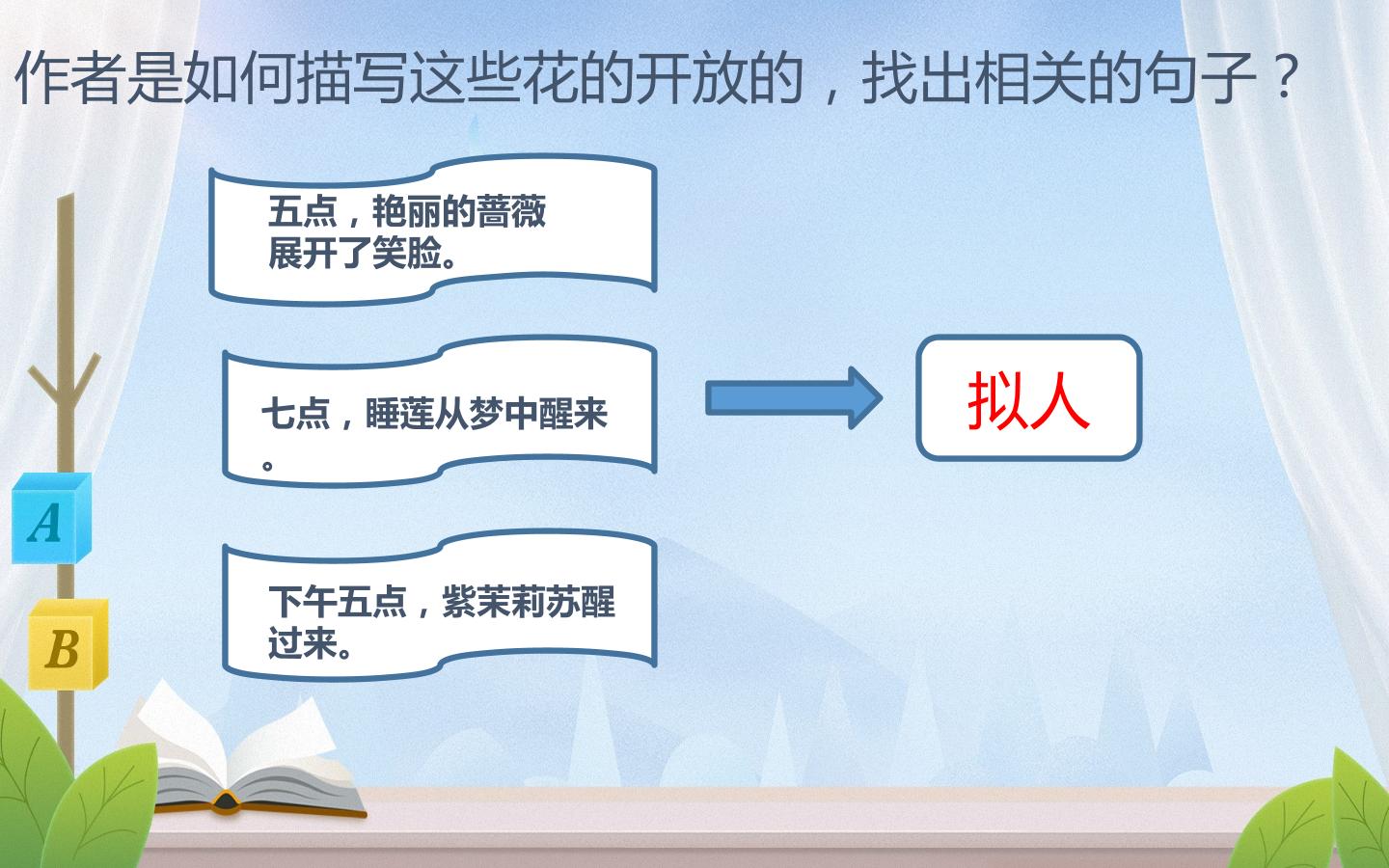 作者是如何描写这些花的开放的，找出相关的句子？

五点，艳丽的蔷薇展开了笑脸。

七点，睡莲从梦中醒来。

下午五点，紫茉莉苏醒过来。

拟人

A

B